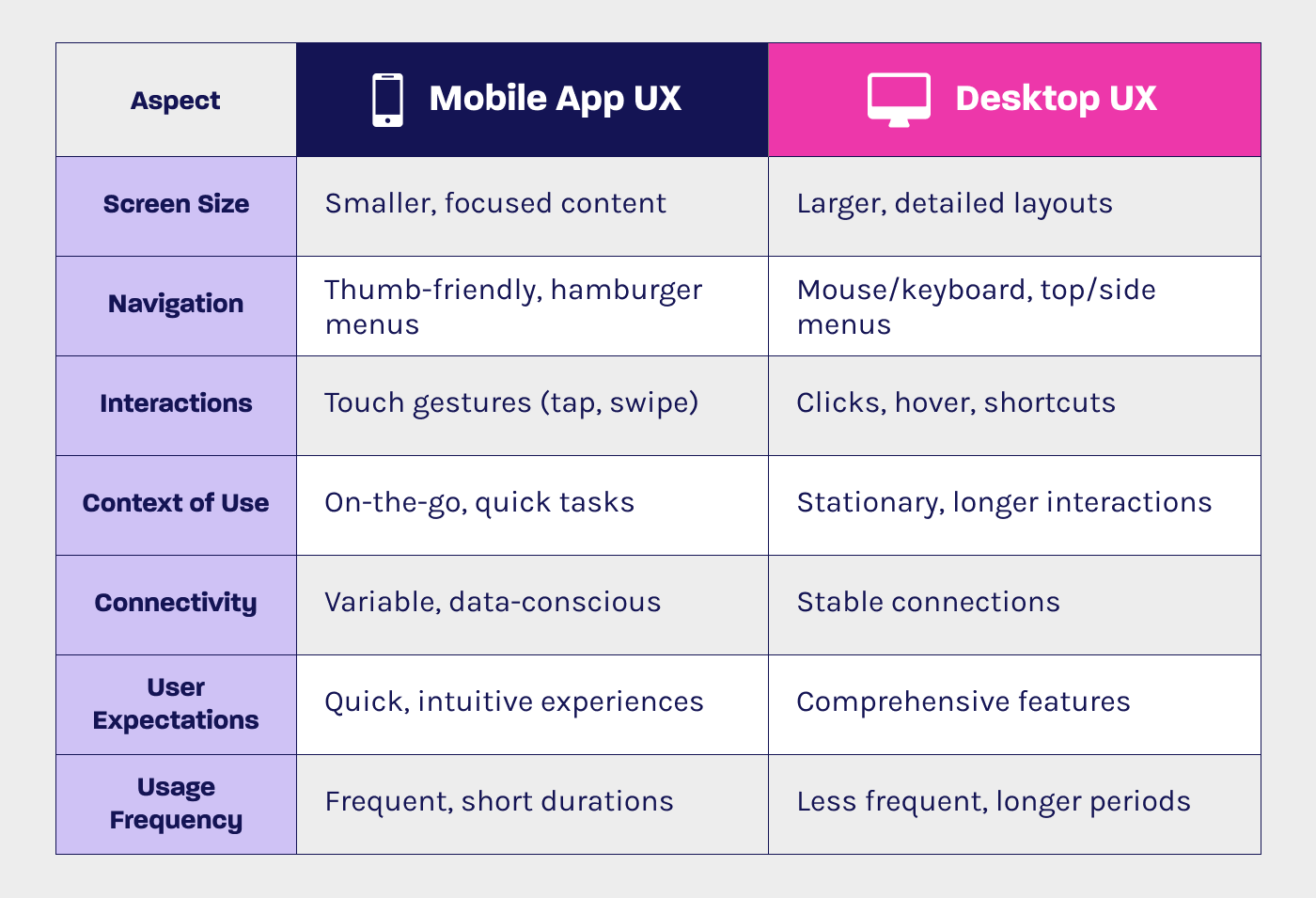 | Aspect | Mobile App UX | Desktop UX |
|---|---|---|
| Screen Size | Smaller, focused content | Larger, detailed layouts |
| Navigation | Thumb-friendly, hamburger menus | Mouse/keyboard, top/side menus |
| Interactions | Touch gestures (tap, swipe) | Clicks, hover, shortcuts |
| Context of Use | On-the-go, quick tasks | Stationary, longer interactions |
| Connectivity | Variable, data-conscious | Stable connections |
| User Expectations | Quick, intuitive experiences | Comprehensive features |
| Usage Frequency | Frequent, short durations | Less frequent, longer periods |